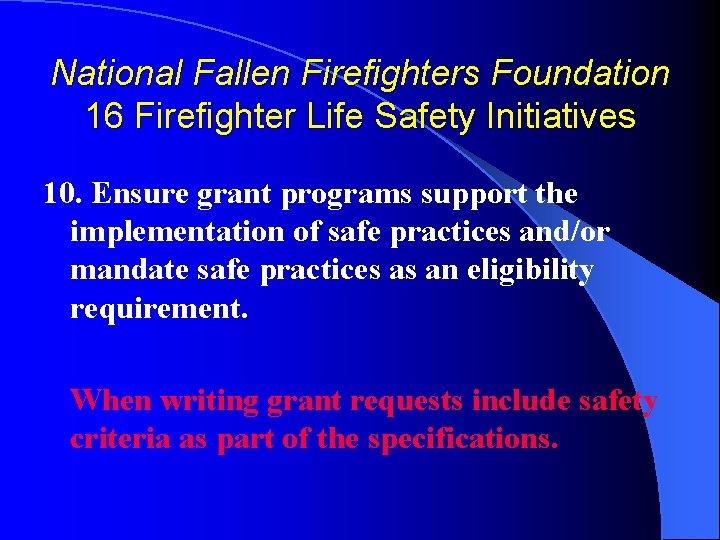 National Fallen Firefighters Foundation
16 Firefighter Life Safety Initiatives

10. Ensure grant programs support the implementation of safe practices and/or mandate safe practices as an eligibility requirement.

When writing grant requests include safety criteria as part of the specifications.